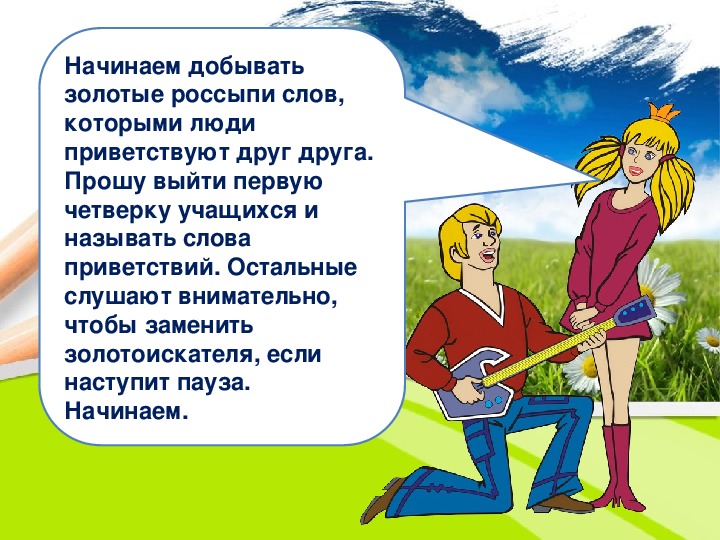 Начинаем добывать золотые россыпи слов, которыми люди приветствуют друг друга. Прошу выйти первую четверку учащихся и называть слова приветствий. Остальные слушают внимательно, чтобы заменить золотоискателя, если наступит пауза. Начинаем.